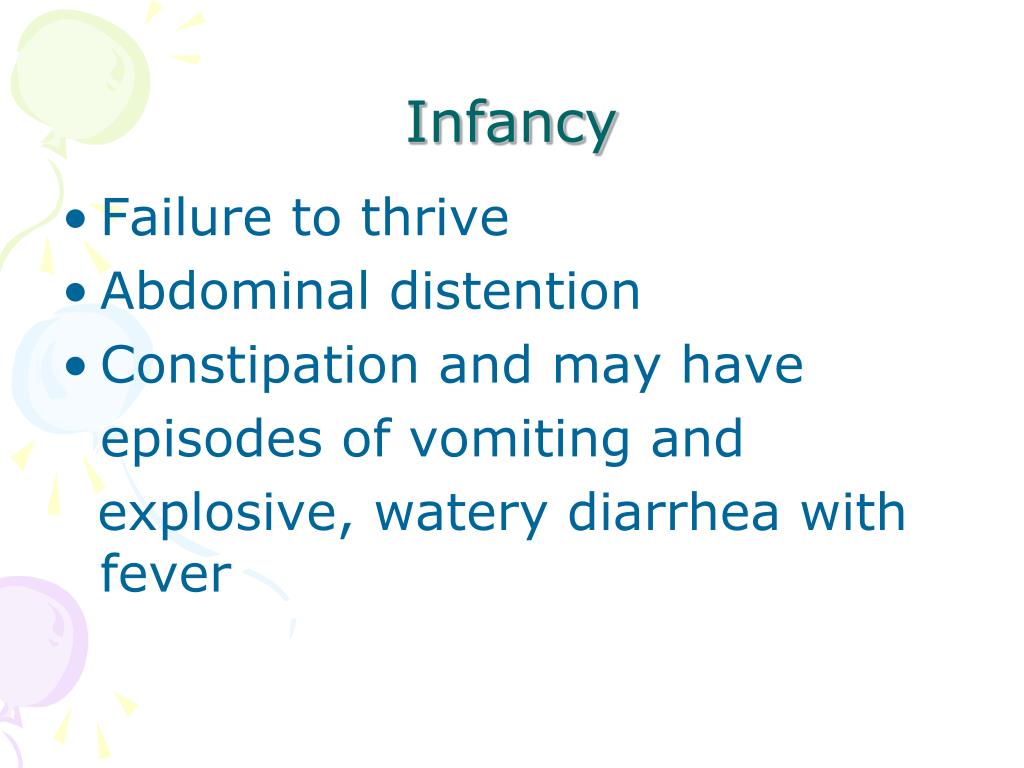 Infancy

• Failure to thrive
• Abdominal distention
• Constipation and may have episodes of vomiting and explosive, watery diarrhea with fever